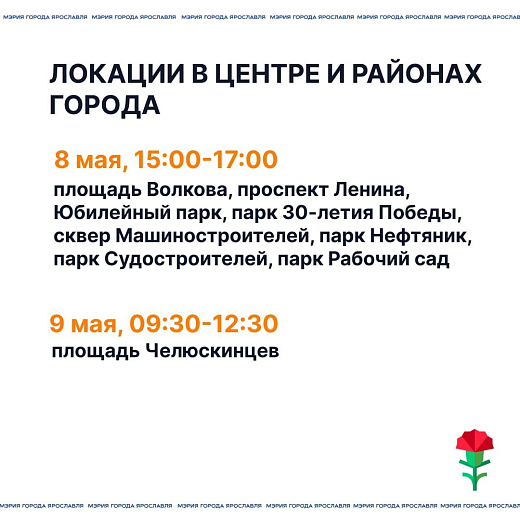 МЭРИЯ ГОРОДА ЯРОСЛАВЛЯ МЭРИЯ ГОРОДА ЯРОСЛАВЛЯ МЭРИЯ ГОРОДА ЯРОСЛАВЛЯ МЭРИЯ ГОРОДА ЯРОСЛАВЛЯ МЭРИЯ ГОРОДА ЯРОСЛАВЛЯ МЭРИЯ ГОРОДА ЯРОСЛАВЛЯ

ЛОКАЦИИ В ЦЕНТРЕ И РАЙОНАХ ГОРОДА

8 мая, 15:00-17:00

площадь Волкова, проспект Ленина, Юбилейный парк, парк 30-летия Победы, сквер Машиностроителей, парк Нефтяник, парк Судостроителей, парк Рабочий сад

9 мая, 09:30-12:30

площадь Челюскинцев

МЭРИЯ ГОРОДА ЯРОСЛАВЛЯ МЭРИЯ ГОРОДА ЯРОСЛАВЛЯ МЭРИЯ ГОРОДА ЯРОСЛАВЛЯ МЭРИЯ ГОРОДА ЯРОСЛАВЛЯ МЭРИЯ ГОРОДА ЯРОСЛАВЛЯ МЭРИЯ ГОРОДА ЯРОСЛАВЛЯ